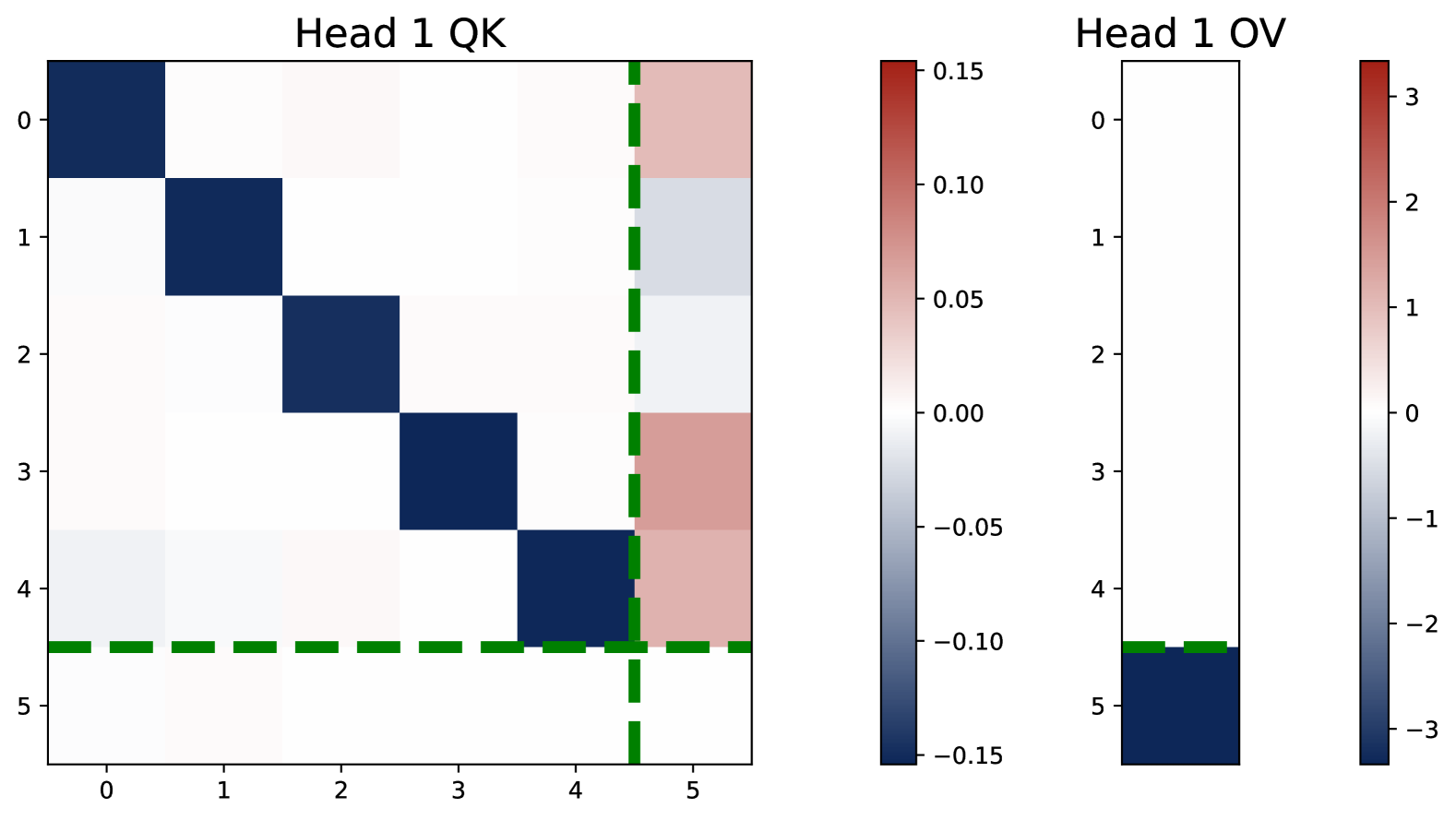 Head 1 QK

0
1
2
3
4
5

0 1 2 3 4 5

0.15
0.10
0.05
0.00
−0.05
−0.10
−0.15

Head 1 OV

0
1
2
3
4
5

3
2
1
0
−1
−2
−3